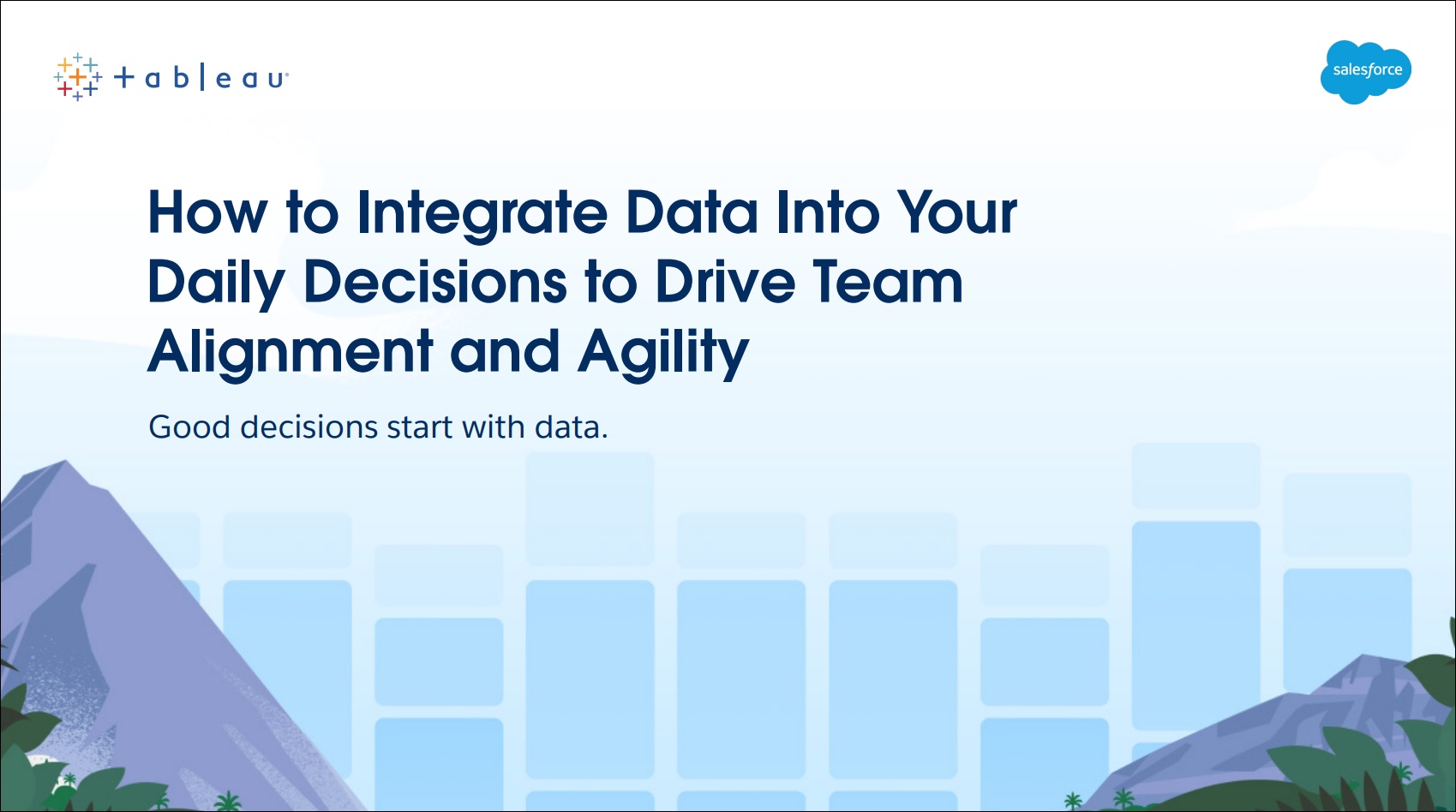 + a b | e a u

salesforce

How to Integrate Data Into Your Daily Decisions to Drive Team Alignment and Agility

Good decisions start with data.